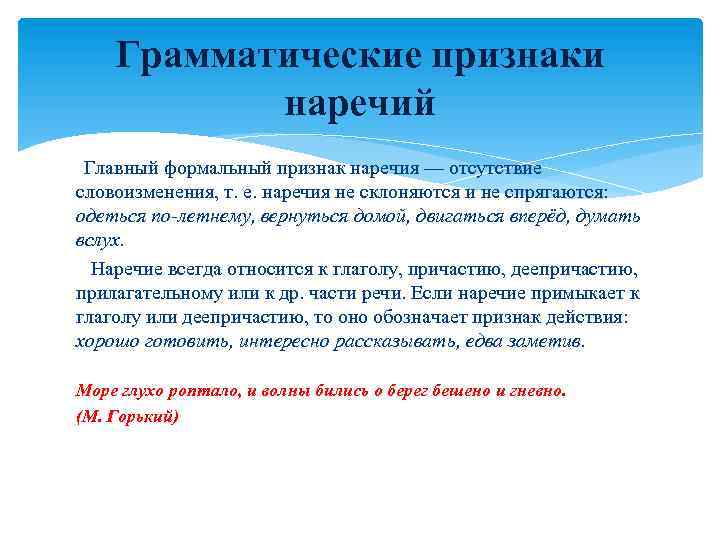 Грамматические признаки наречий

Главный формальный признак наречия — отсутствие словоизменения, т. е. наречия не склоняются и не спрягаются: одеться по-летнему, вернуться домой, двигаться вперёд, думать вслух.

Наречие всегда относится к глаголу, причастию, деепричастию, прилагательному или к др. части речи. Если наречие примыкает к глаголу или деепричастию, то оно обозначает признак действия: хорошо готовить, интересно рассказывать, едва заметив.

Море глухо роптало, и волны бились о берег бешено и гневно.
(М. Горький)